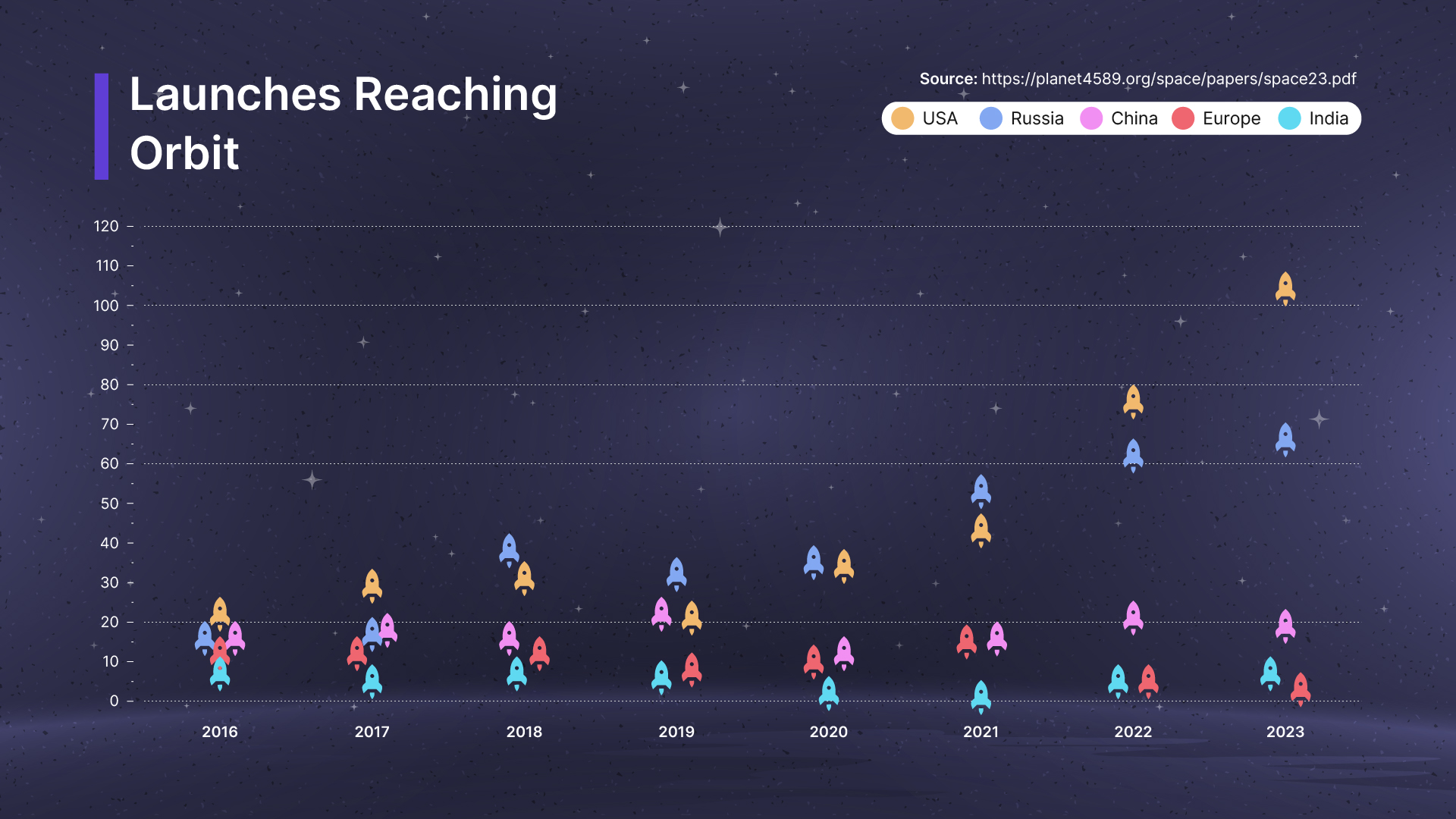 Launches Reaching Orbit

Source: https://planet4589.org/space/papers/space23.pdf

USA Russia China Europe India

120
110
100
90
80
70
60
50
40
30
20
10
0

2016 2017 2018 2019 2020 2021 2022 2023